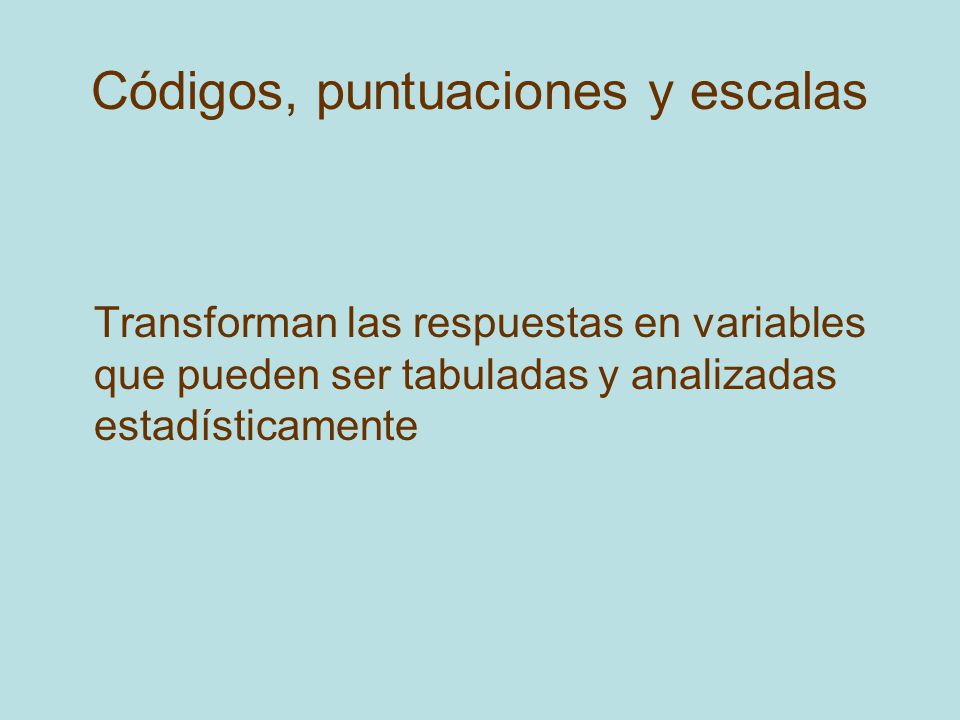 Códigos, puntuaciones y escalas

Transforman las respuestas en variables que pueden ser tabuladas y analizadas estadísticamente